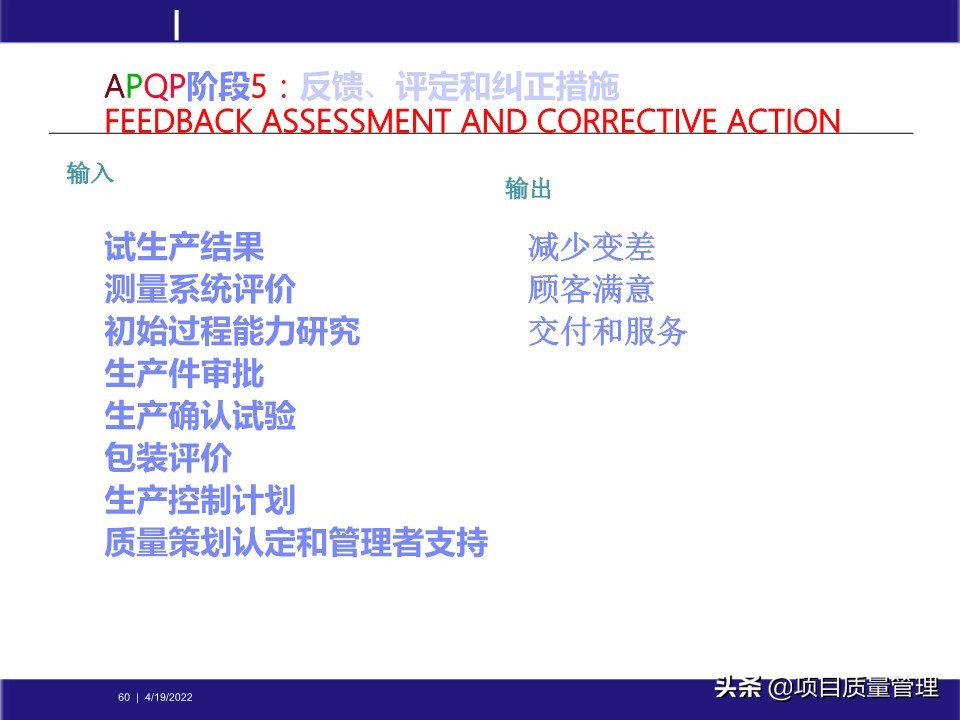 APQP阶段5：反馈、评定和纠正措施
FEEDBACK ASSESSMENT AND CORRECTIVE ACTION

输入

试生产结果
测量系统评价
初始过程能力研究
生产件审批
生产确认试验
包装评价
生产控制计划
质量策划认定和管理者支持

输出

减少变差
顾客满意
交付和服务

60 | 4/19/2022

头条 @项目质量管理